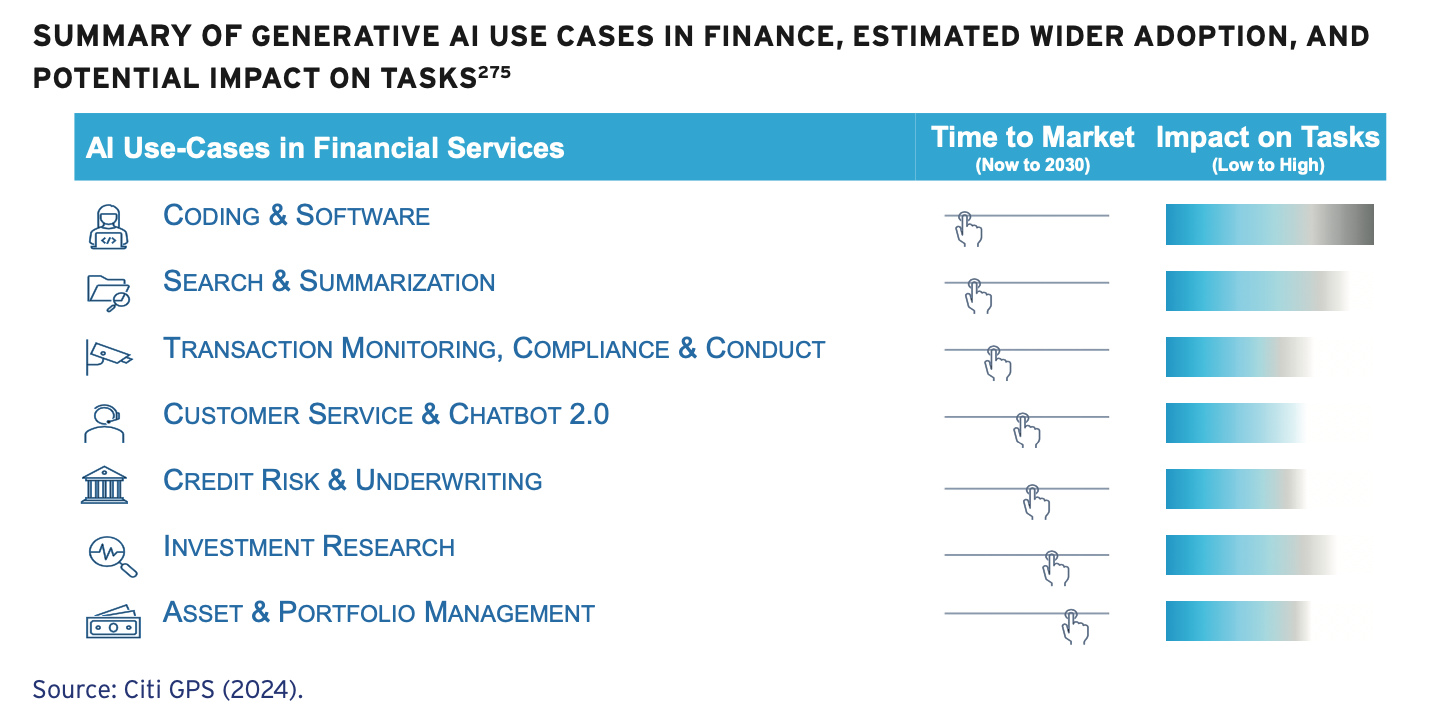 SUMMARY OF GENERATIVE AI USE CASES IN FINANCE, ESTIMATED WIDER ADOPTION, AND POTENTIAL IMPACT ON TASKS$^{275}$

| AI Use-Cases in Financial Services | Time to Market (Now to 2030) | Impact on Tasks (Low to High) |
|---|---|---|
| CODING & SOFTWARE | | |
| SEARCH & SUMMARIZATION | | |
| TRANSACTION MONITORING, COMPLIANCE & CONDUCT | | |
| CUSTOMER SERVICE & CHATBOT 2.0 | | |
| CREDIT RISK & UNDERWRITING | | |
| INVESTMENT RESEARCH | | |
| ASSET & PORTFOLIO MANAGEMENT | | |

Source: Citi GPS (2024).